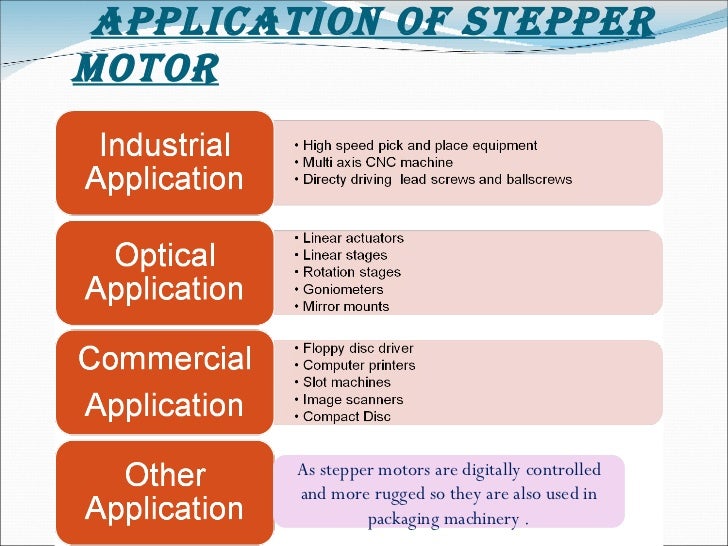 APPLICATION OF STEPPER MOTOR

Industrial Application

• High speed pick and place equipment
• Multi axis CNC machine
• Directy driving lead screws and ballscrews

Optical Application

• Linear actuators
• Linear stages
• Rotation stages
• Goniometers
• Mirror mounts

Commercial Application

• Floppy disc driver
• Computer printers
• Slot machines
• Image scanners
• Compact Disc

Other Application

As stepper motors are digitally controlled and more rugged so they are also used in packaging machinery .